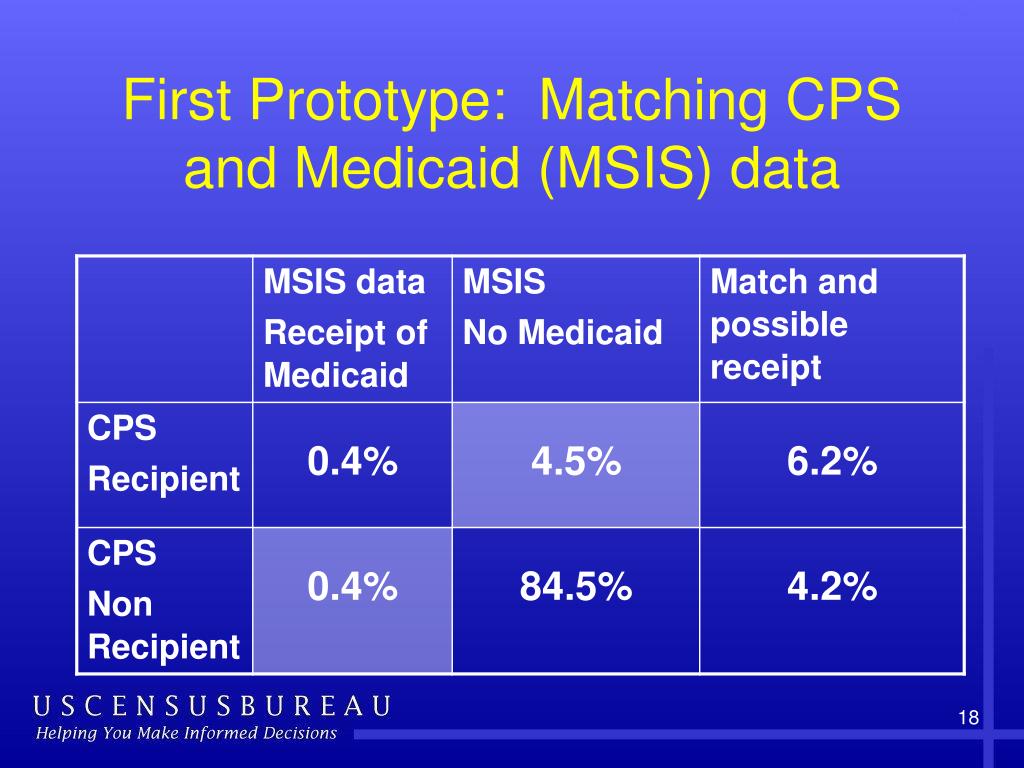 First Prototype: Matching CPS and Medicaid (MSIS) data

| | MSIS data Receipt of Medicaid | MSIS No Medicaid | Match and possible receipt |
|---|---|---|---|
| CPS Recipient | 0.4% | 4.5% | 6.2% |
| CPS Non Recipient | 0.4% | 84.5% | 4.2% |

USCENSUSBUREAU
Helping You Make Informed Decisions

18